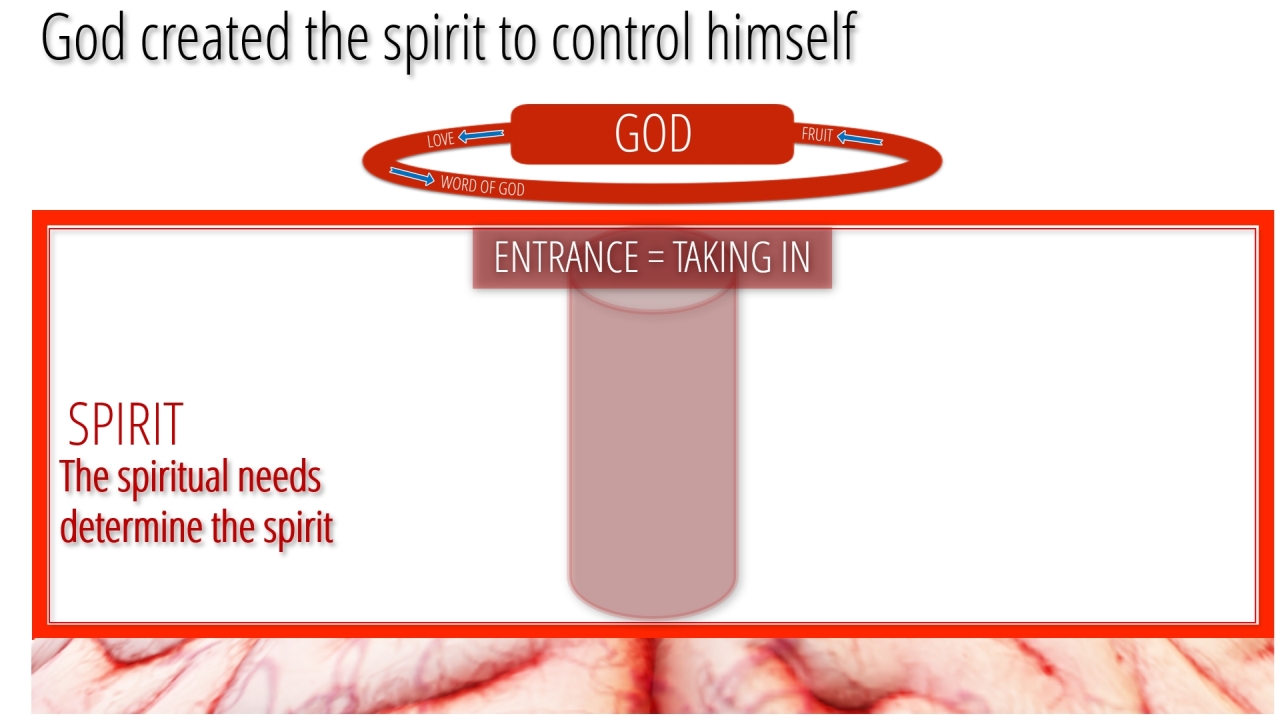 God created the spirit to control himself

LOVE

GOD

FRUIT

WORD OF GOD

ENTRANCE = TAKING IN

SPIRIT

The spiritual needs determine the spirit